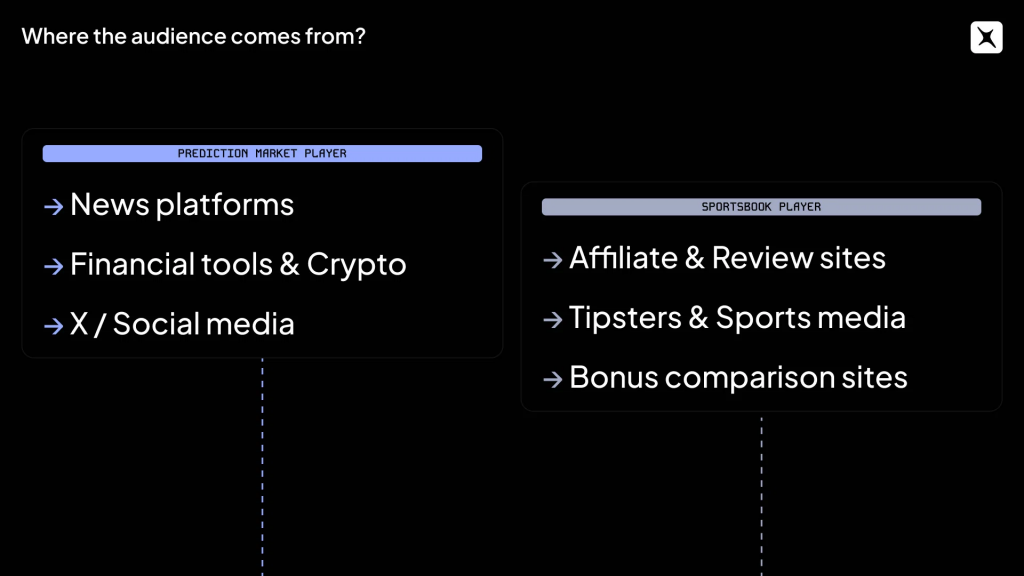 Where the audience comes from?

PREDICTION MARKET PLAYER

→ News platforms

→ Financial tools & Crypto

→ X / Social media

SPORTSBOOK PLAYER

→ Affiliate & Review sites

→ Tipsters & Sports media

→ Bonus comparison sites